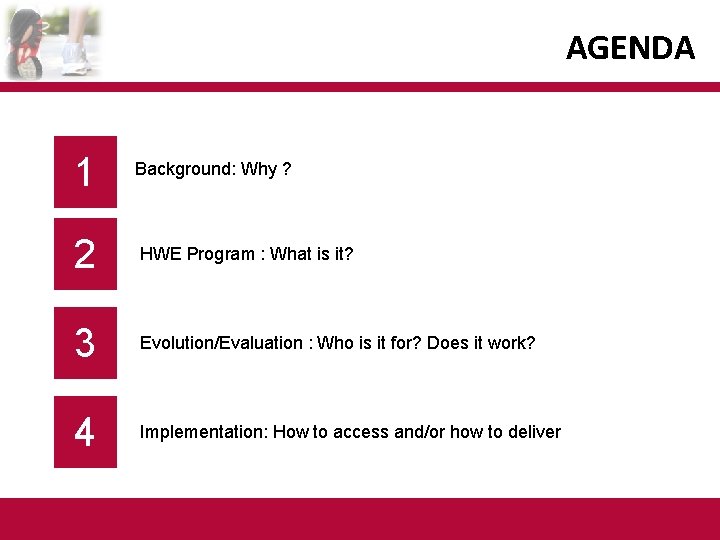 AGENDA

1 Background: Why ?

2 HWE Program : What is it?

3 Evolution/Evaluation : Who is it for? Does it work?

4 Implementation: How to access and/or how to deliver